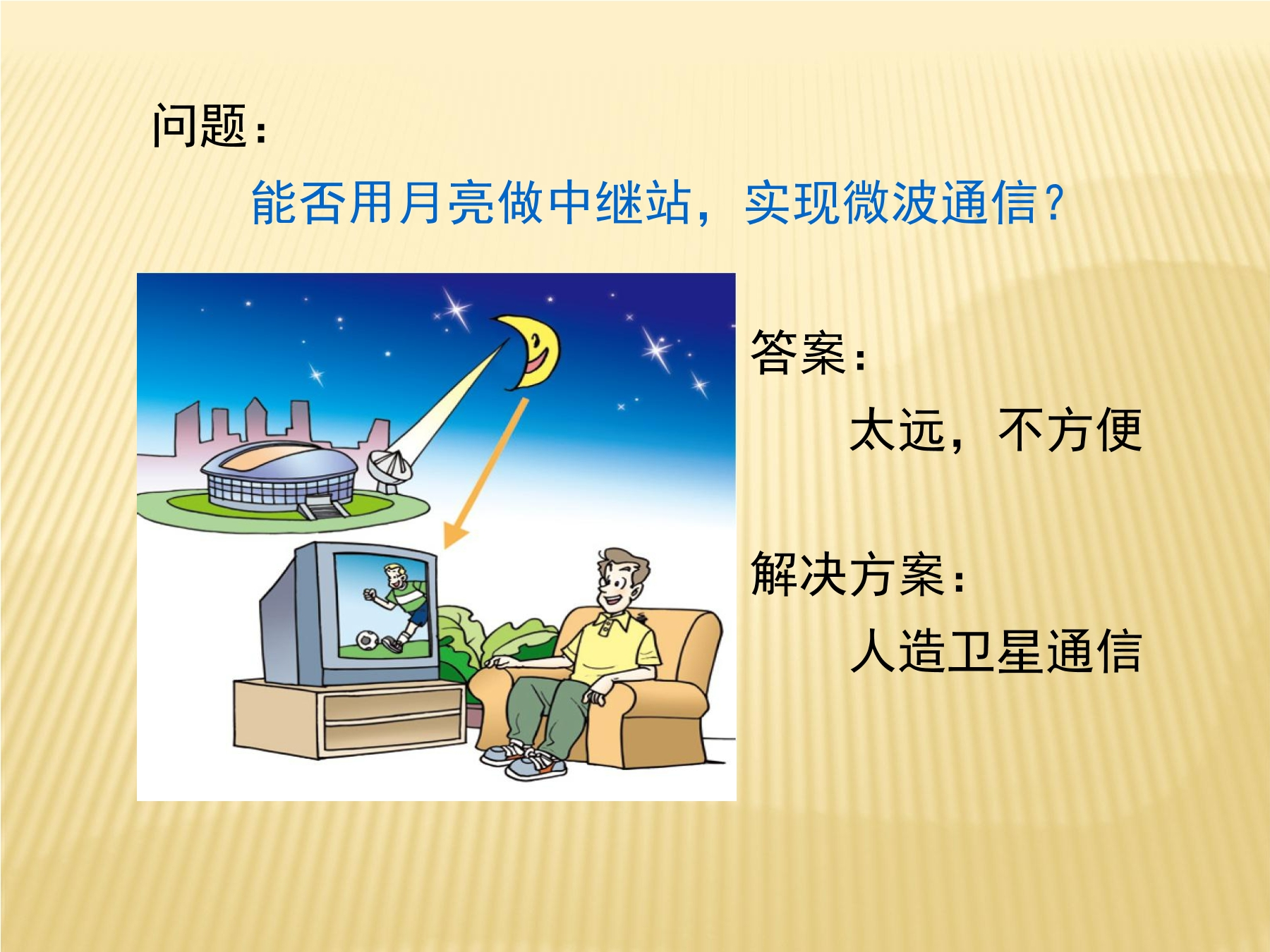 问题：

能否用月亮做中继站，实现微波通信？

答案：

太远，不方便

解决方案：

人造卫星通信